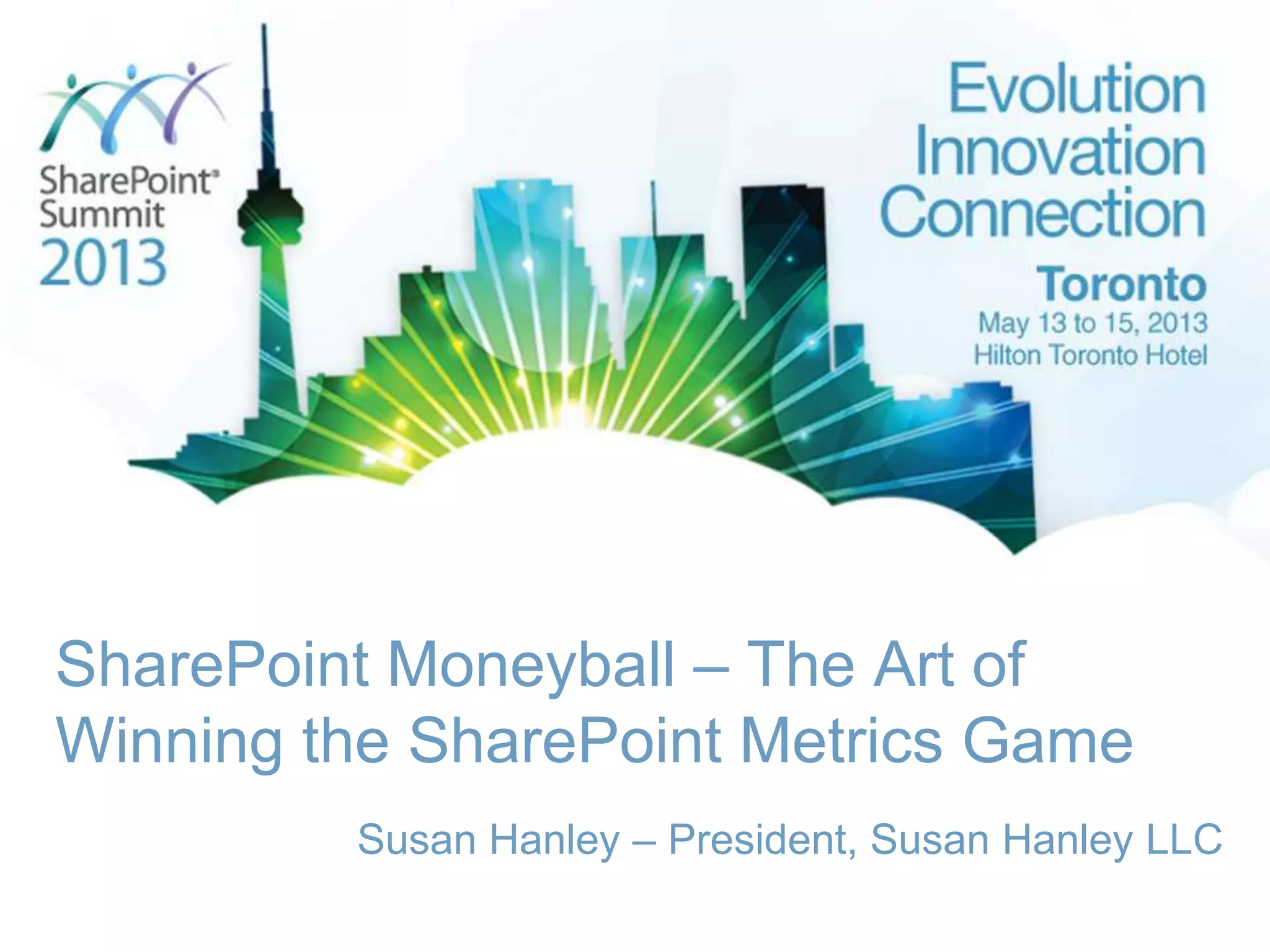 SharePoint®
Summit
2013

Evolution
Innovation
Connection

Toronto
May 13 to 15, 2013
Hilton Toronto Hotel

SharePoint Moneyball – The Art of Winning the SharePoint Metrics Game

Susan Hanley – President, Susan Hanley LLC